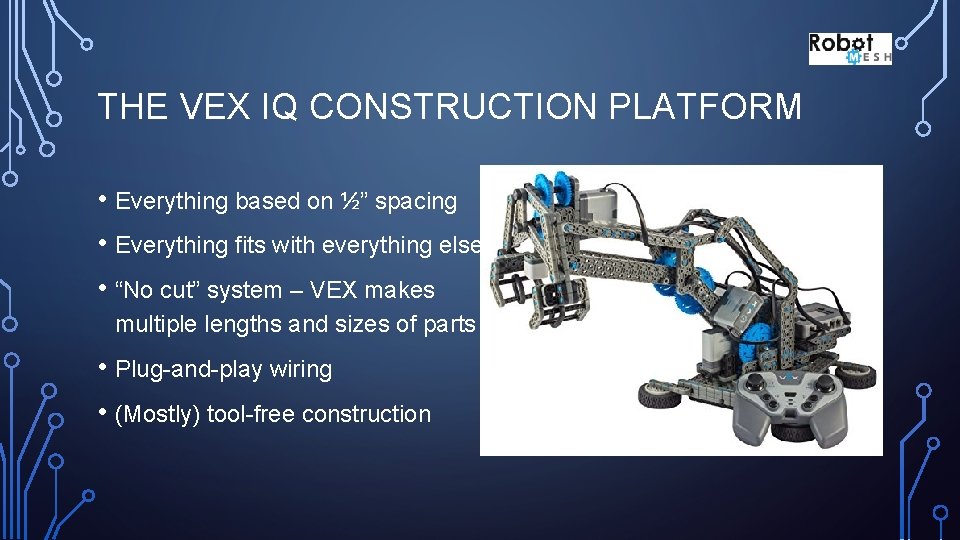 Robot MESH

THE VEX IQ CONSTRUCTION PLATFORM

• Everything based on ½” spacing
• Everything fits with everything else
• “No cut” system – VEX makes multiple lengths and sizes of parts
• Plug-and-play wiring
• (Mostly) tool-free construction